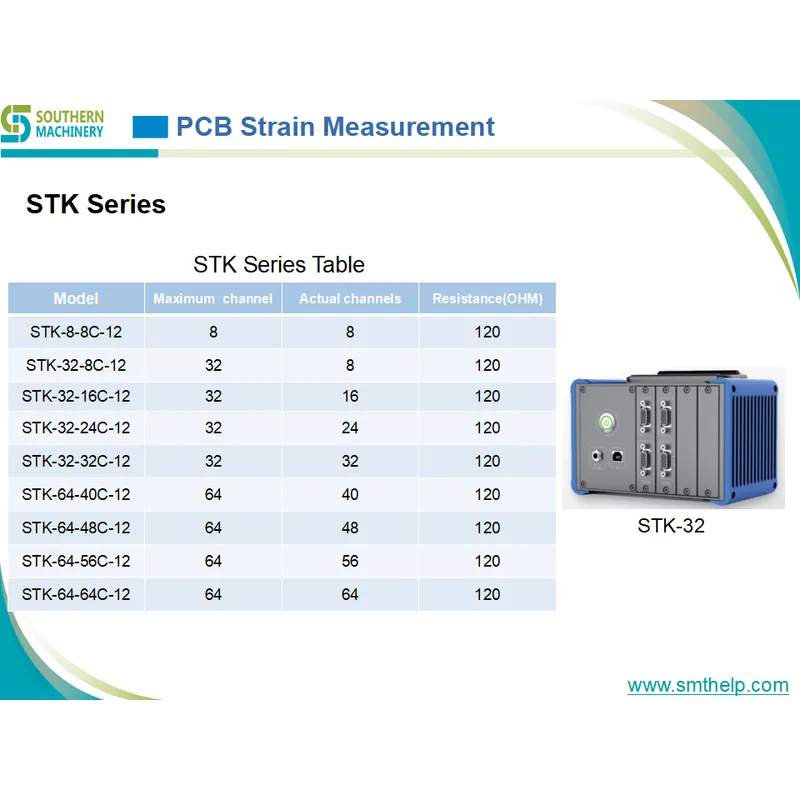 SOUTHERN MACHINERY

PCB Strain Measurement

STK Series

STK Series Table

| Model | Maximum channel | Actual channels | Resistance(OHM) |
|---|---|---|---|
| STK-8-8C-12 | 8 | 8 | 120 |
| STK-32-8C-12 | 32 | 8 | 120 |
| STK-32-16C-12 | 32 | 16 | 120 |
| STK-32-24C-12 | 32 | 24 | 120 |
| STK-32-32C-12 | 32 | 32 | 120 |
| STK-64-40C-12 | 64 | 40 | 120 |
| STK-64-48C-12 | 64 | 48 | 120 |
| STK-64-56C-12 | 64 | 56 | 120 |
| STK-64-64C-12 | 64 | 64 | 120 |

STK-32

www.smthelp.com